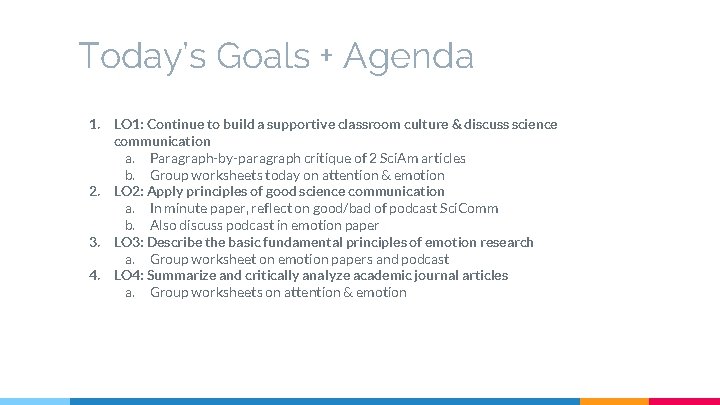 Today's Goals + Agenda

1. LO1: Continue to build a supportive classroom culture & discuss science communication
   a. Paragraph-by-paragraph critique of 2 SciAm articles
   b. Group worksheets today on attention & emotion
2. LO2: Apply principles of good science communication
   a. In minute paper, reflect on good/bad of podcast SciComm
   b. Also discuss podcast in emotion paper
3. LO3: Describe the basic fundamental principles of emotion research
   a. Group worksheet on emotion papers and podcast
4. LO4: Summarize and critically analyze academic journal articles
   a. Group worksheets on attention & emotion